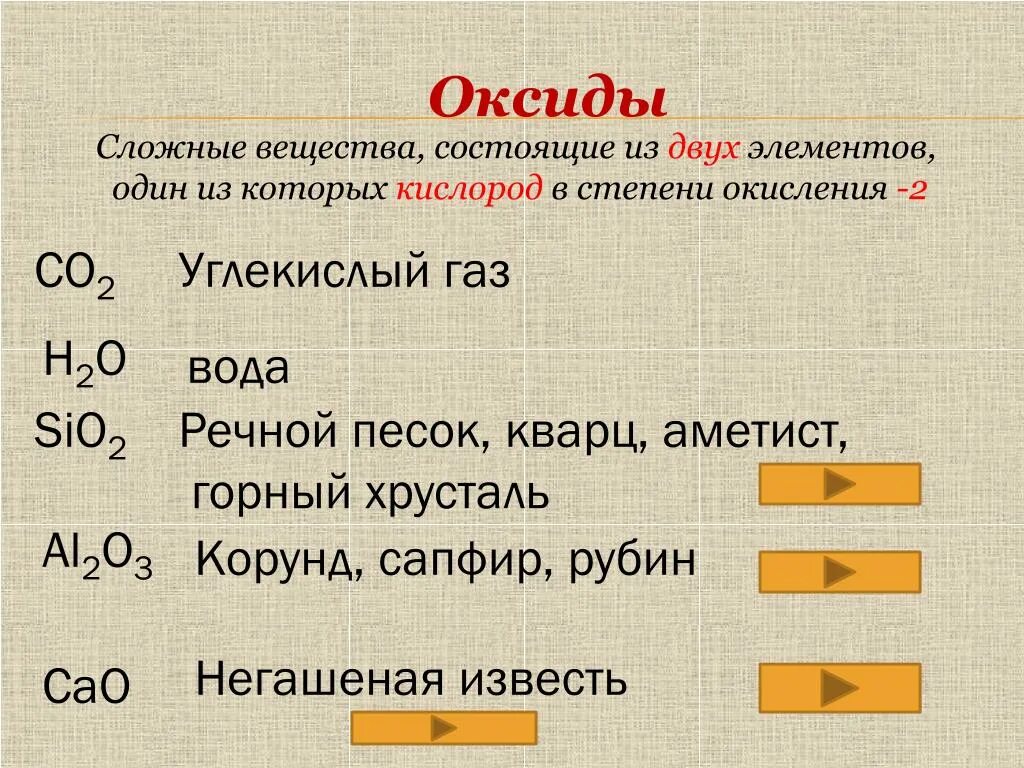 Оксиды

Сложные вещества, состоящие из двух элементов, один из которых кислород в степени окисления -2

$CO_2$ Углекислый газ

$H_2O$ вода

$SiO_2$ Речной песок, кварц, аметист, горный хрусталь

$Al_2O_3$ Корунд, сапфир, рубин

$CaO$ Негашеная известь